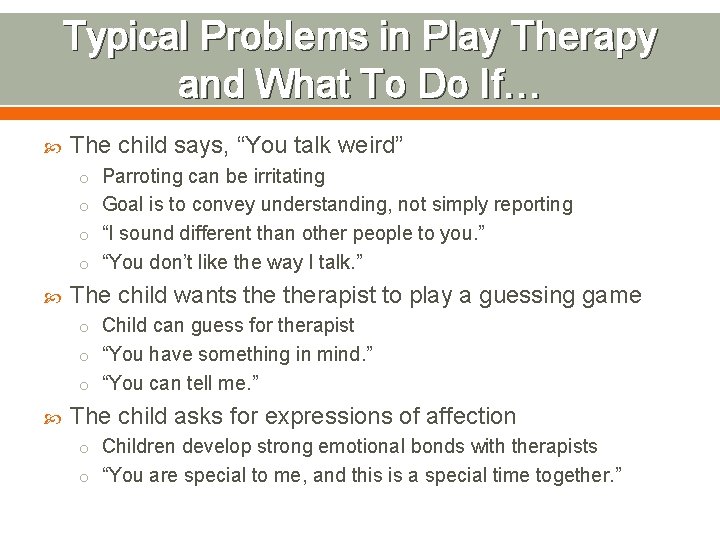 Typical Problems in Play Therapy and What To Do If…

The child says, “You talk weird”
- Parroting can be irritating
- Goal is to convey understanding, not simply reporting
- “I sound different than other people to you.”
- “You don’t like the way I talk.”

The child wants the therapist to play a guessing game
- Child can guess for therapist
- “You have something in mind.”
- “You can tell me.”

The child asks for expressions of affection
- Children develop strong emotional bonds with therapists
- “You are special to me, and this is a special time together.”